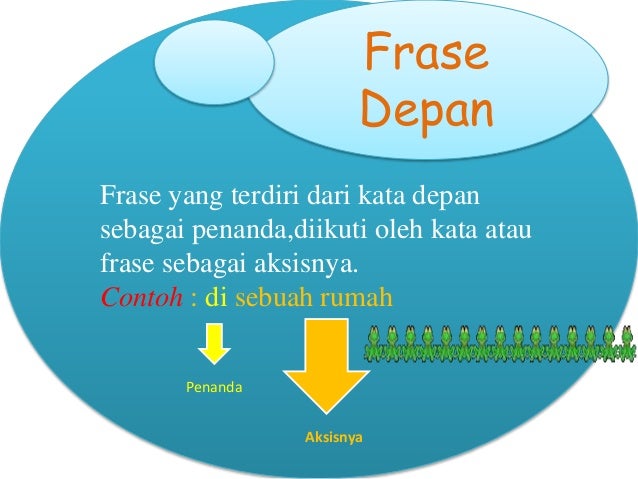 Frase Depan

Frase yang terdiri dari kata depan sebagai penanda,diikuti oleh kata atau frase sebagai aksisnya.
Contoh : di sebuah rumah

Penanda

Aksisnya